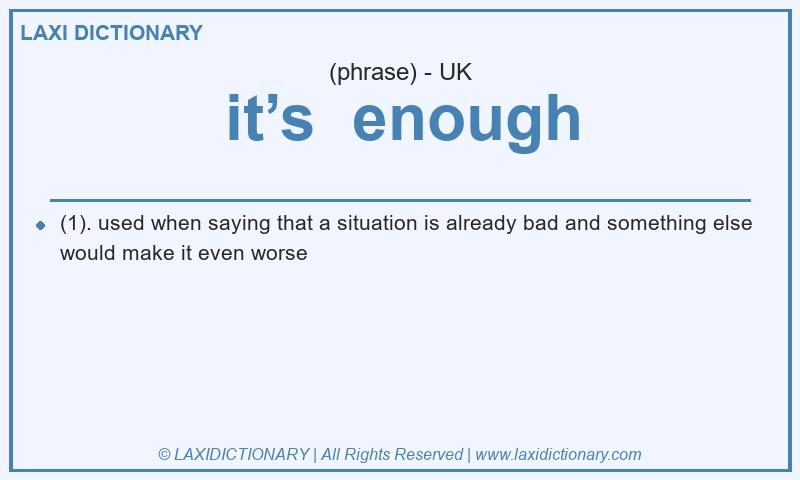 LAXI DICTIONARY

(phrase) - UK

it’s enough

(1). used when saying that a situation is already bad and something else would make it even worse

© LAXIDICTIONARY | All Rights Reserved | www.laxidictionary.com